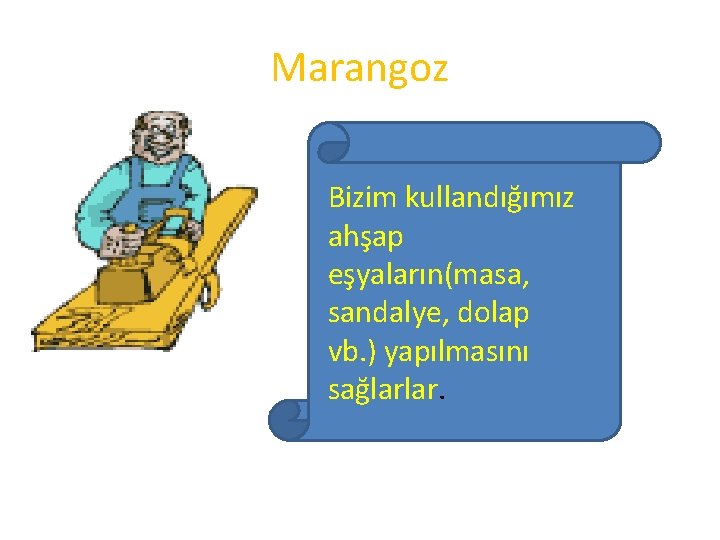 Marangoz

Bizim kullandığımız ahşap eşyaların(masa, sandalye, dolap vb.) yapılmasını sağlarlar.